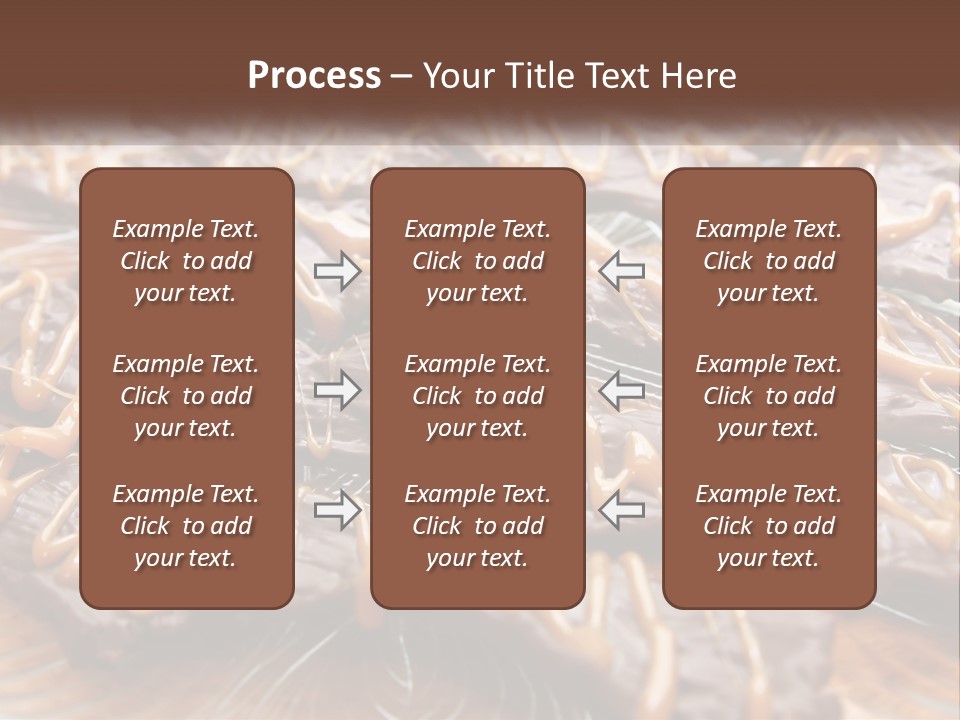 Process – Your Title Text Here

Example Text. Click to add your text.

Example Text. Click to add your text.

Example Text. Click to add your text.

Example Text. Click to add your text.

Example Text. Click to add your text.

Example Text. Click to add your text.

Example Text. Click to add your text.

Example Text. Click to add your text.

Example Text. Click to add your text.